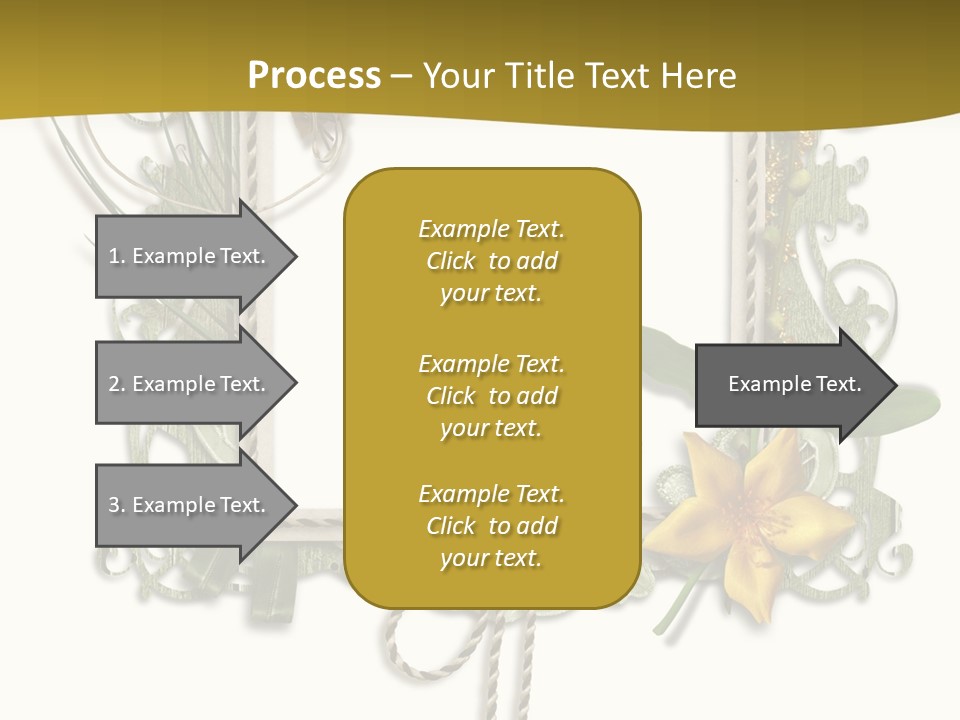 Process – Your Title Text Here

1. Example Text.

2. Example Text.

3. Example Text.

Example Text. Click to add your text.

Example Text. Click to add your text.

Example Text. Click to add your text.

Example Text.